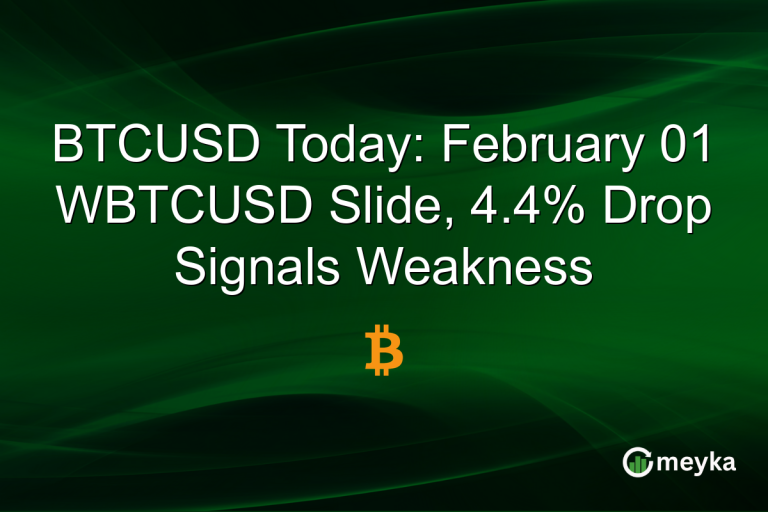 BTCUSD Today: February 01 WBTCUSD Slide, 4.4% Drop Signals Weakness

₿

meyka